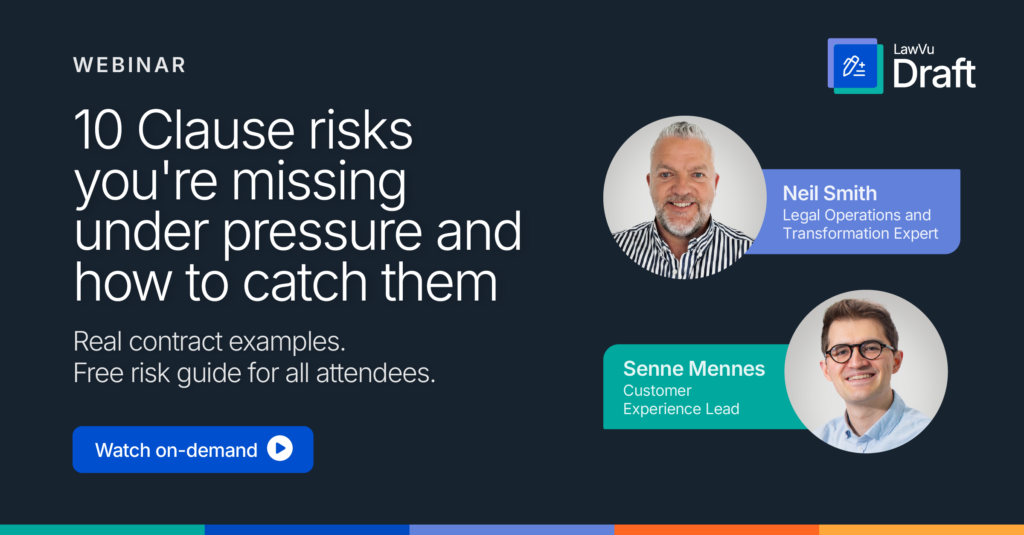 WEBINAR

LawVu Draft

10 Clause risks you're missing under pressure and how to catch them

Real contract examples.
Free risk guide for all attendees.

Watch on-demand

Neil Smith
Legal Operations and Transformation Expert

Senne Mennes
Customer Experience Lead